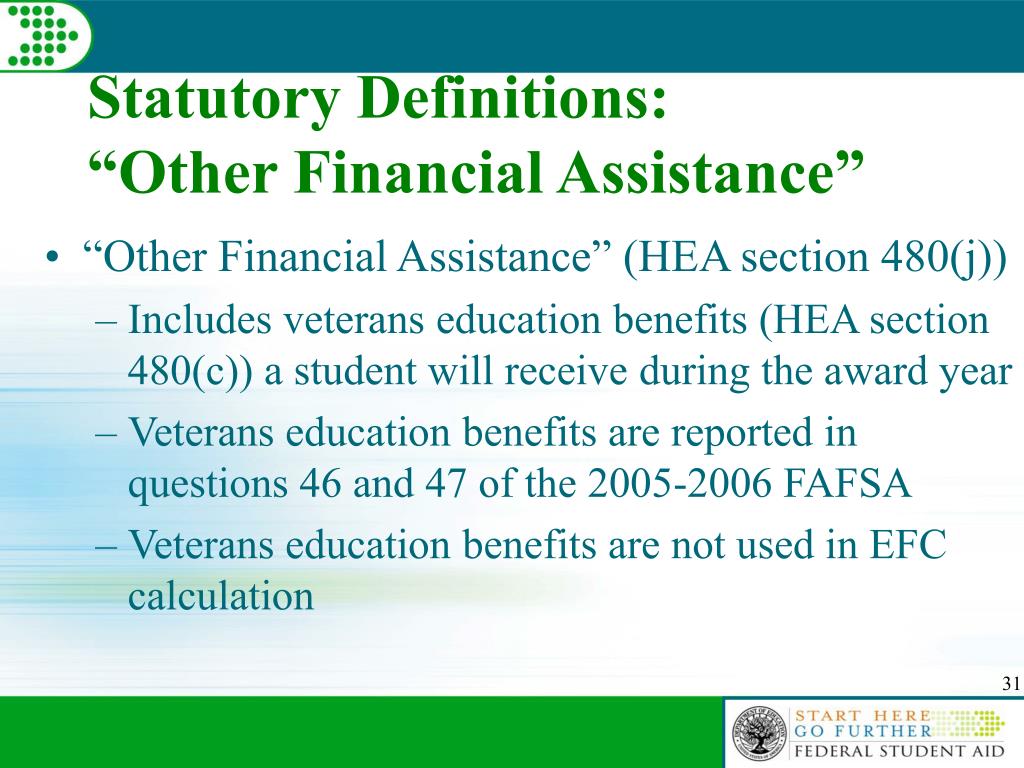 Statutory Definitions:
“Other Financial Assistance”

• “Other Financial Assistance” (HEA section 480(j))
– Includes veterans education benefits (HEA section 480(c)) a student will receive during the award year
– Veterans education benefits are reported in questions 46 and 47 of the 2005-2006 FAFSA
– Veterans education benefits are not used in EFC calculation

31

START HERE
GO FURTHER
FEDERAL STUDENT AID